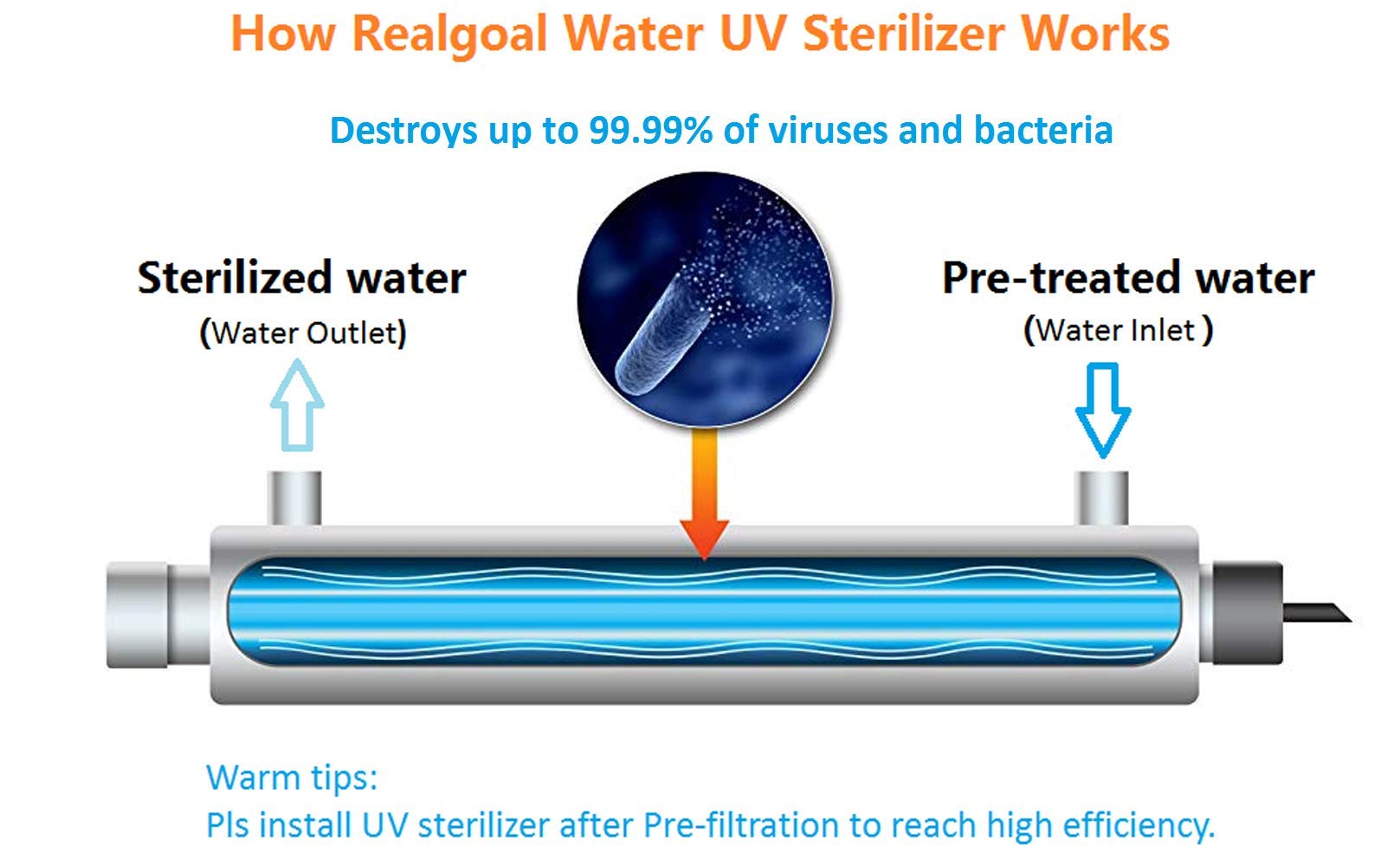 How Realgoal Water UV Sterilizer Works

Destroys up to 99.99% of viruses and bacteria

Sterilized water
(Water Outlet)

Pre-treated water
(Water Inlet )

Warm tips:
Pls install UV sterilizer after Pre-filtration to reach high efficiency.